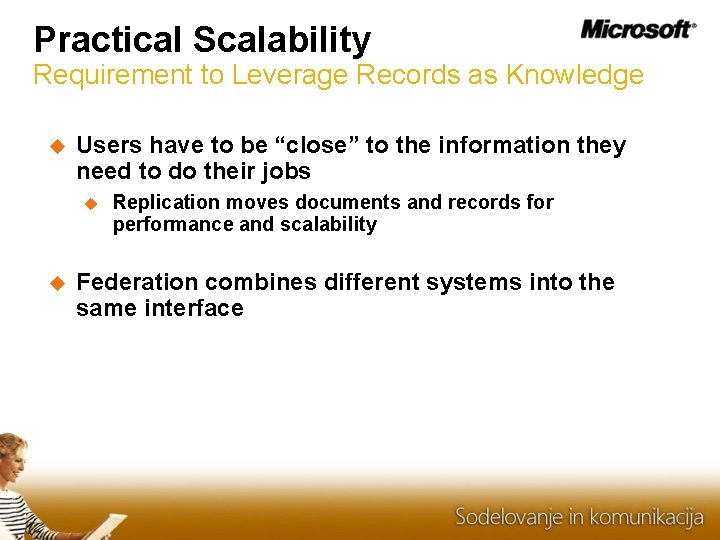 Practical Scalability

Microsoft®

Requirement to Leverage Records as Knowledge

Users have to be “close” to the information they need to do their jobs

Replication moves documents and records for performance and scalability

Federation combines different systems into the same interface

Sodelovanje in komunikacija